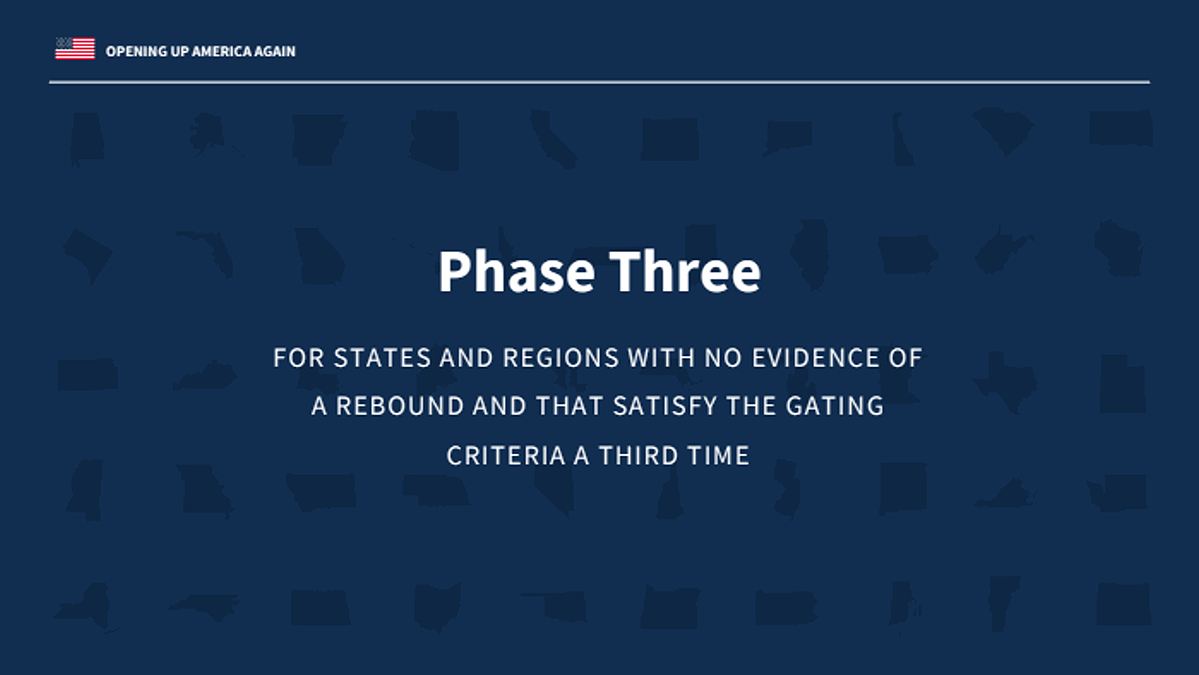 OPENING UP AMERICA AGAIN

Phase Three

FOR STATES AND REGIONS WITH NO EVIDENCE OF A REBOUND AND THAT SATISFY THE GATING CRITERIA A THIRD TIME